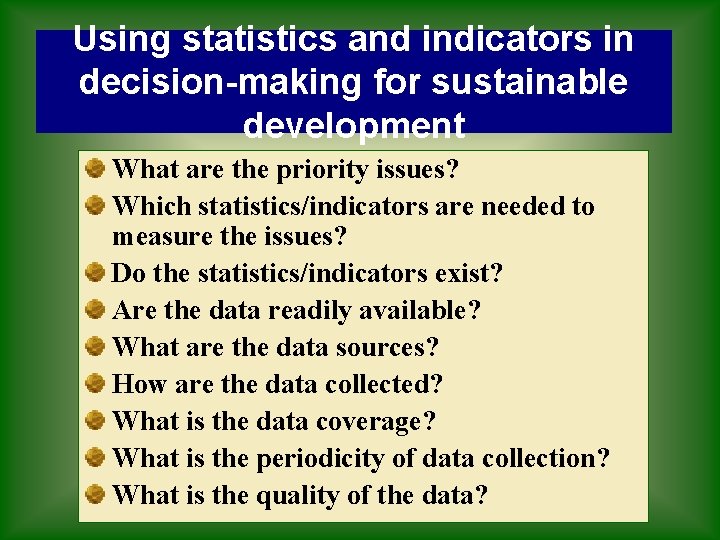 Using statistics and indicators in decision-making for sustainable development

What are the priority issues?
Which statistics/indicators are needed to measure the issues?
Do the statistics/indicators exist?
Are the data readily available?
What are the data sources?
How are the data collected?
What is the data coverage?
What is the periodicity of data collection?
What is the quality of the data?